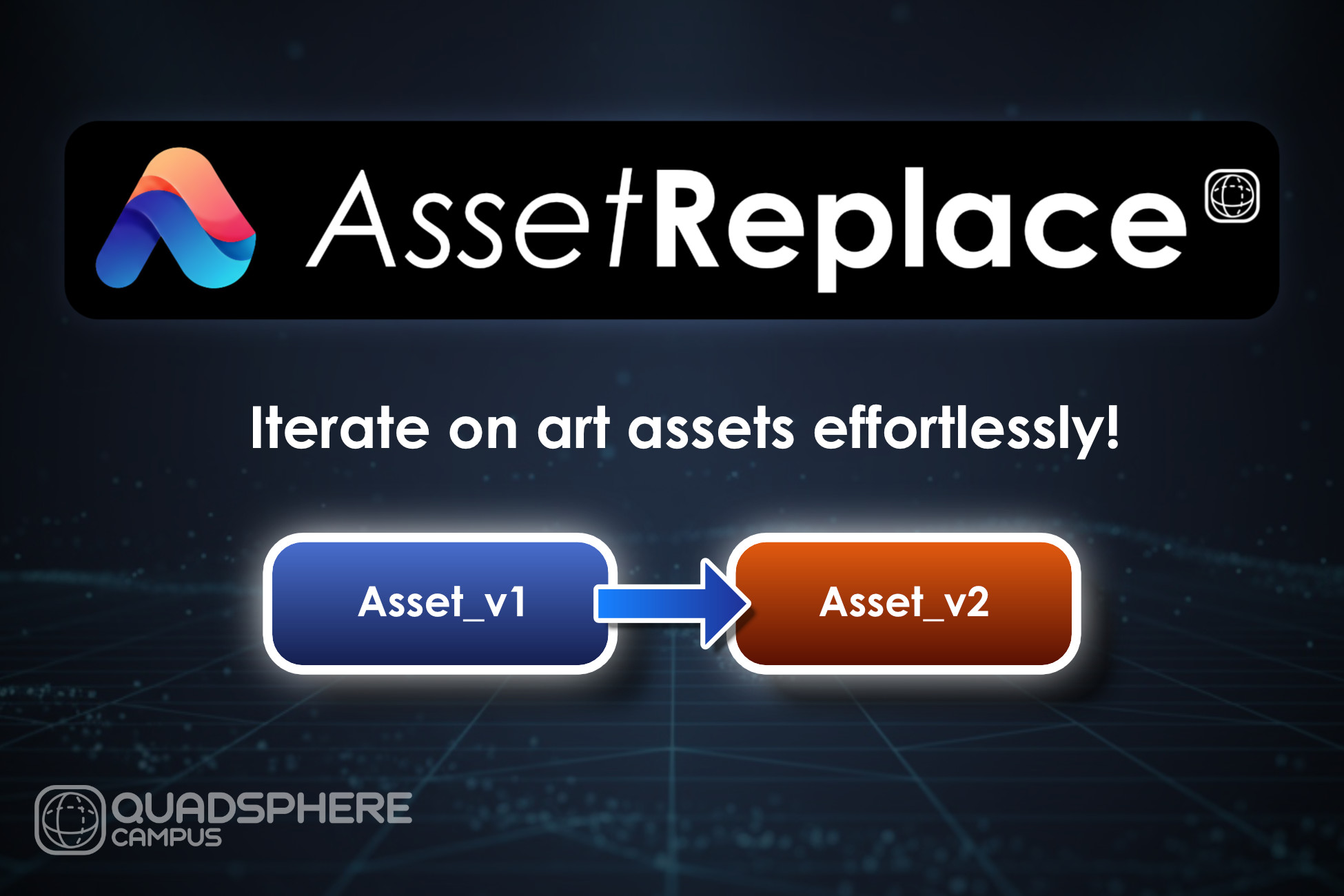 AssetReplace

Iterate on art assets effortlessly!

Asset_v1

Asset_v2

QUADSPHERE
CAMPUS